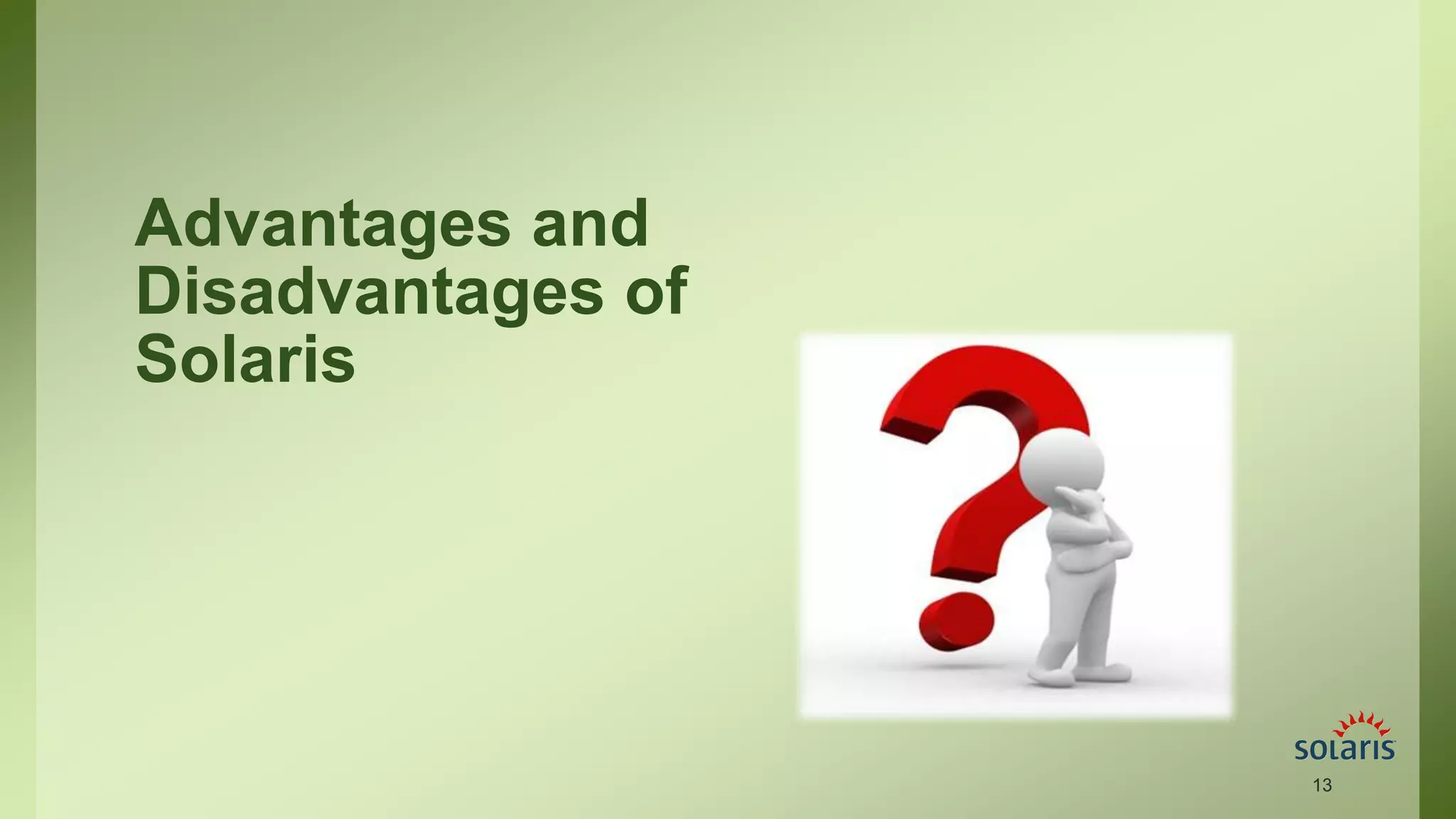 Advantages and Disadvantages of Solaris

solaris

13